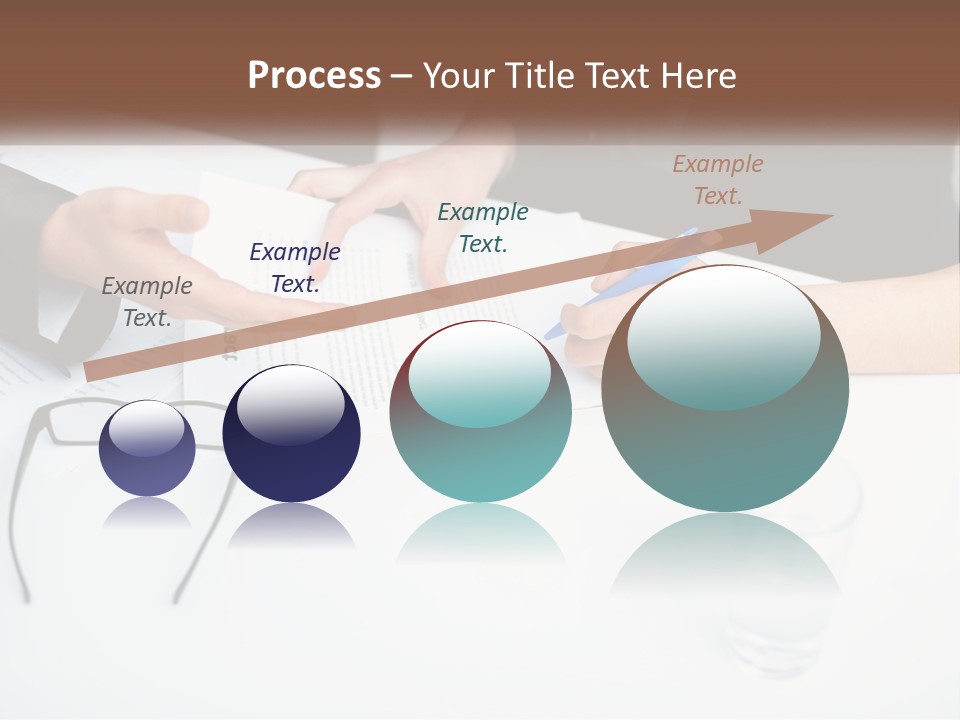 Process – Your Title Text Here

Example Text.

Example Text.

Example Text.

Example Text.